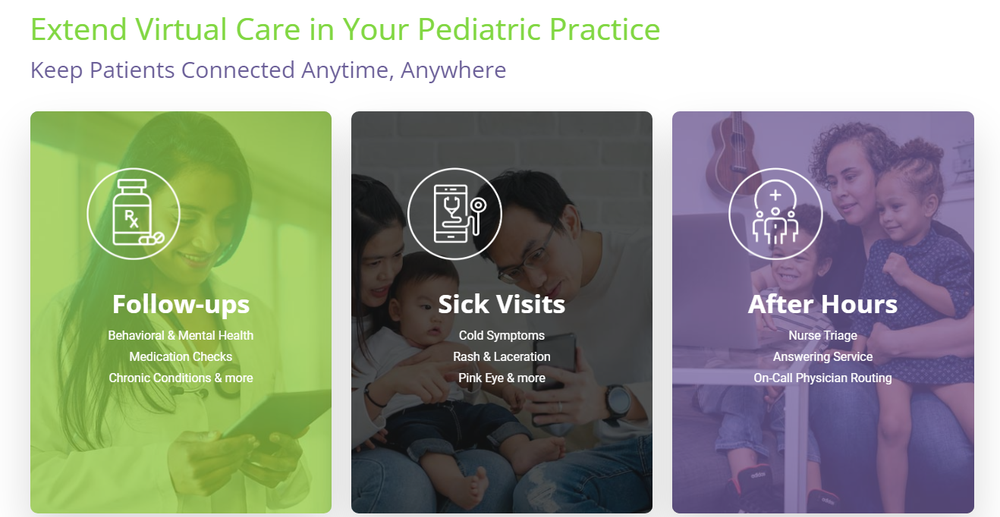 Extend Virtual Care in Your Pediatric Practice

Keep Patients Connected Anytime, Anywhere

Rx

Follow-ups

Behavioral & Mental Health
Medication Checks
Chronic Conditions & more

Sick Visits

Cold Symptoms
Rash & Laceration
Pink Eye & more

After Hours

Nurse Triage
Answering Service
On-Call Physician Routing